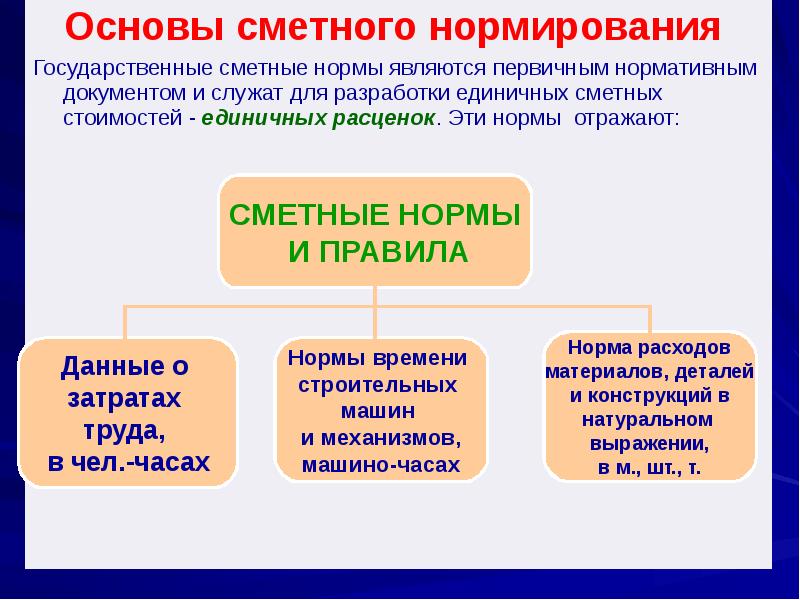 Основы сметного нормирования

Государственные сметные нормы являются первичным нормативным документом и служат для разработки единичных сметных стоимостей - единичных расценок. Эти нормы отражают:

СМЕТНЫЕ НОРМЫ И ПРАВИЛА

Данные о затратах труда, в чел.-часах

Нормы времени строительных машин и механизмов, машино-часах

Норма расходов материалов, деталей и конструкций в натуральном выражении, в м., шт., т.